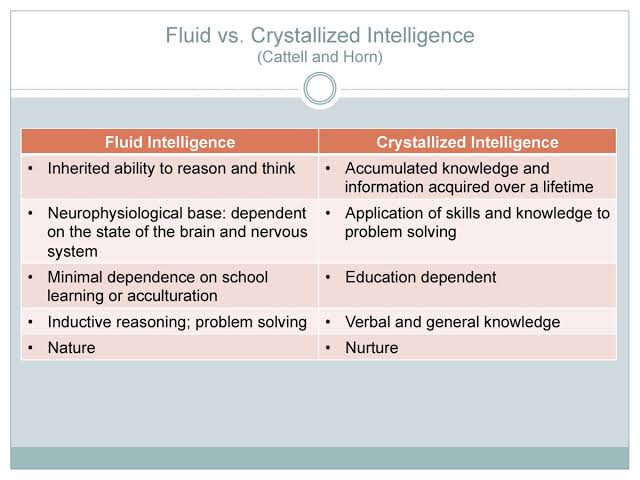 Fluid vs. Crystallized Intelligence
(Cattell and Horn)

| Fluid Intelligence | Crystallized Intelligence |
|---|---|
| • Inherited ability to reason and think | • Accumulated knowledge and information acquired over a lifetime |
| • Neurophysiological base: dependent on the state of the brain and nervous system | • Application of skills and knowledge to problem solving |
| • Minimal dependence on school learning or acculturation | • Education dependent |
| • Inductive reasoning; problem solving | • Verbal and general knowledge |
| • Nature | • Nurture |